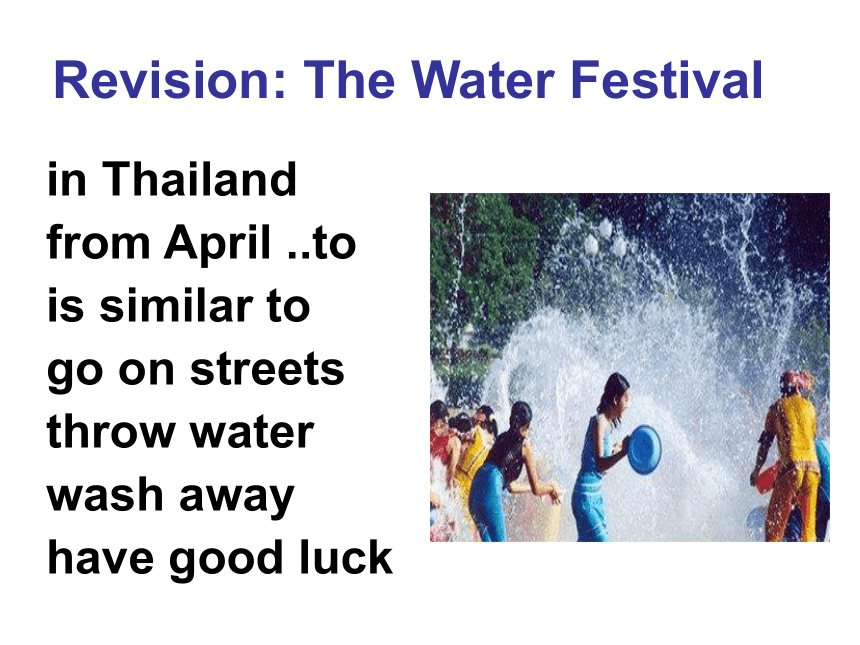 Revision: The Water Festival

in Thailand
from April ..to
is similar to
go on streets
throw water
wash away
have good luck